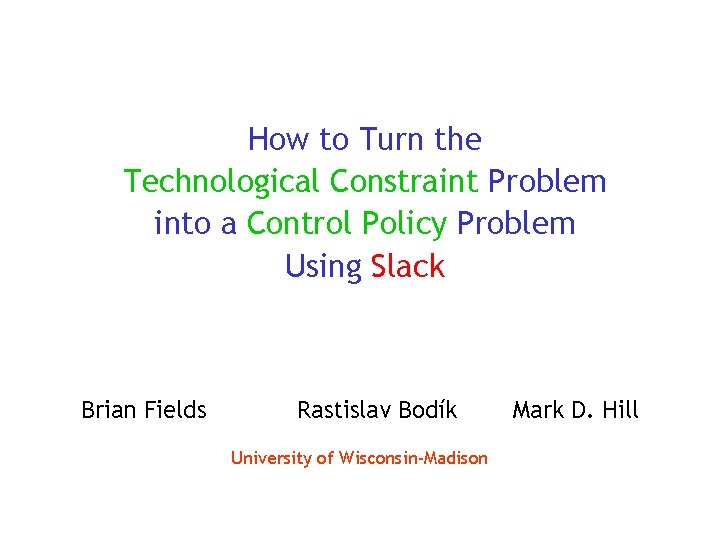 How to Turn the
Technological Constraint Problem
into a Control Policy Problem
Using Slack

Brian Fields Rastislav Bodík Mark D. Hill

University of Wisconsin-Madison